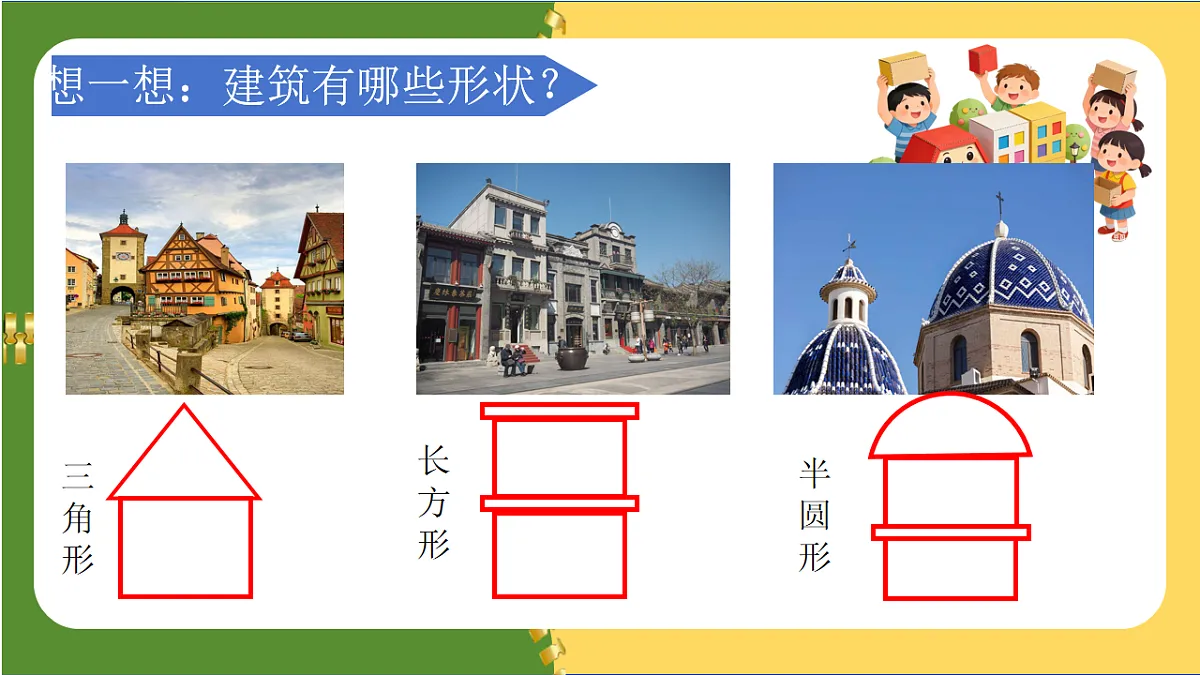 想一想：建筑有哪些形状？

三角形

长方形

半圆形